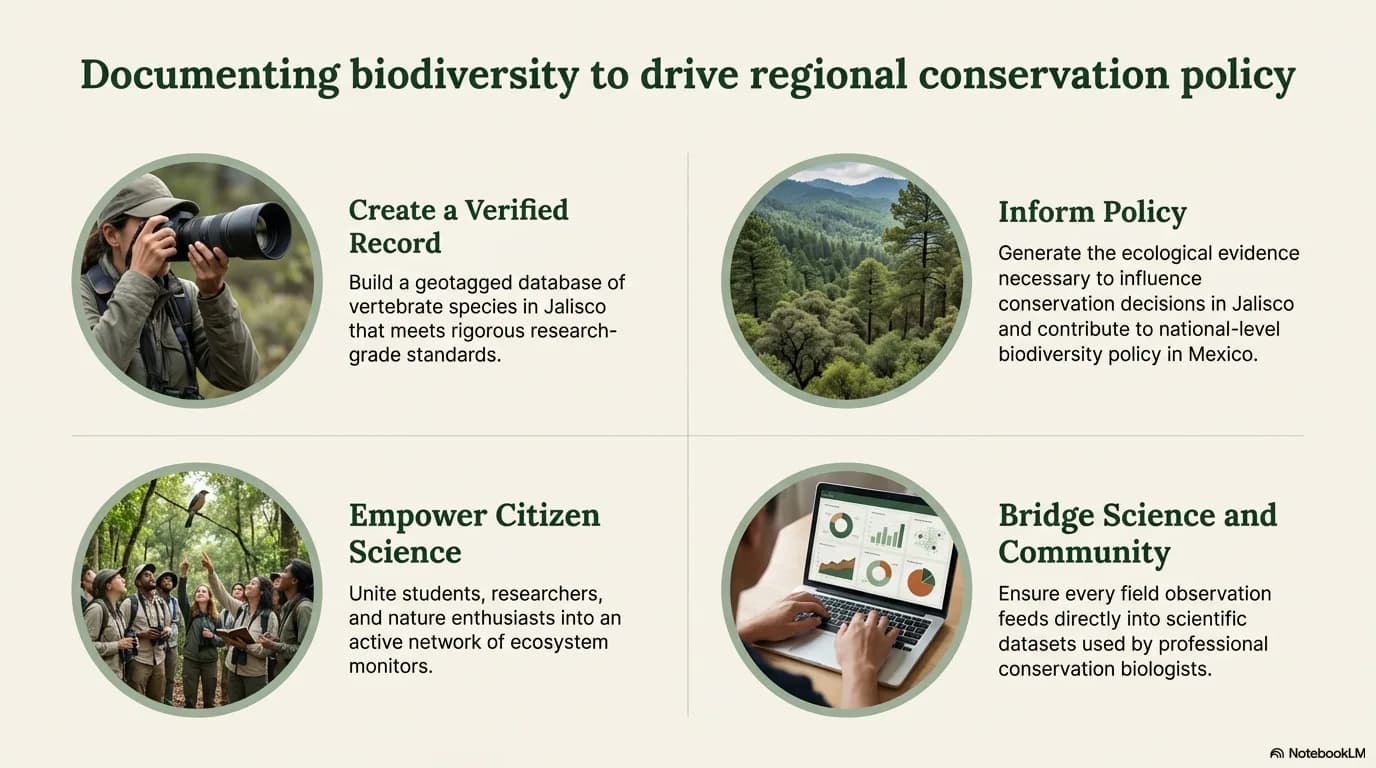 Documenting biodiversity to drive regional conservation policy

Create a Verified Record

Build a geotagged database of vertebrate species in Jalisco that meets rigorous research-grade standards.

Inform Policy

Generate the ecological evidence necessary to influence conservation decisions in Jalisco and contribute to national-level biodiversity policy in Mexico.

Empower Citizen Science

Unite students, researchers, and nature enthusiasts into an active network of ecosystem monitors.

Bridge Science and Community

Ensure every field observation feeds directly into scientific datasets used by professional conservation biologists.

NotebookLM